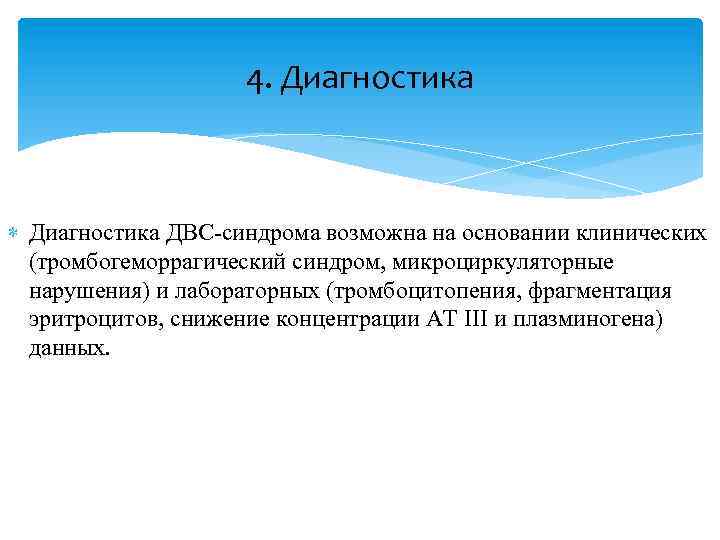 4. Диагностика

Диагностика ДВС-синдрома возможна на основании клинических (тромбогеморрагический синдром, микроциркуляторные нарушения) и лабораторных (тромбоцитопения, фрагментация эритроцитов, снижение концентрации АТ III и плазминогена) данных.